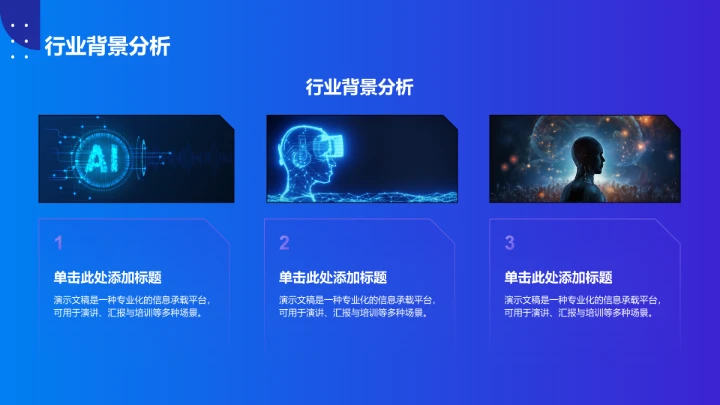 行业背景分析

行业背景分析

AI

1

单击此处添加标题

演示文稿是一种专业化的信息承载平台，可用于演讲、汇报与培训等多种场景。

2

单击此处添加标题

演示文稿是一种专业化的信息承载平台，可用于演讲、汇报与培训等多种场景。

3

单击此处添加标题

演示文稿是一种专业化的信息承载平台，可用于演讲、汇报与培训等多种场景。